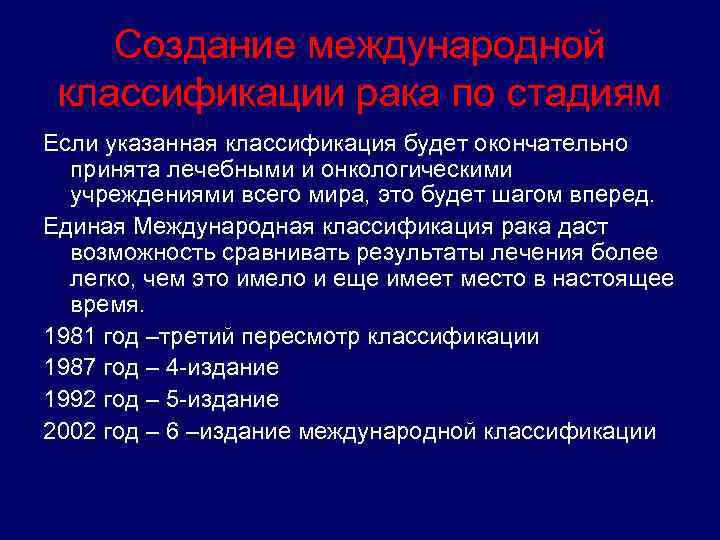 Создание международной классификации рака по стадиям

Если указанная классификация будет окончательно принята лечебными и онкологическими учреждениями всего мира, это будет шагом вперед.

Единая Международная классификация рака даст возможность сравнивать результаты лечения более легко, чем это имело и еще имеет место в настоящее время.

1981 год –третий пересмотр классификации

1987 год – 4-издание

1992 год – 5-издание

2002 год – 6 –издание международной классификации